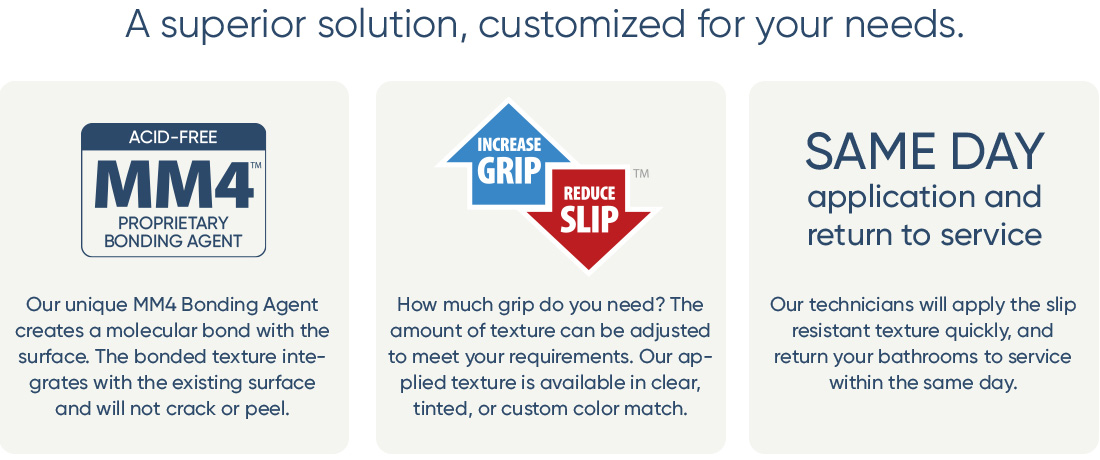 A superior solution, customized for your needs.

ACID-FREE
MM4™
PROPRIETARY BONDING AGENT

Our unique MM4 Bonding Agent creates a molecular bond with the surface. The bonded texture integrates with the existing surface and will not crack or peel.

INCREASE GRIP
REDUCE SLIP ™

How much grip do you need? The amount of texture can be adjusted to meet your requirements. Our applied texture is available in clear, tinted, or custom color match.

SAME DAY
application and return to service

Our technicians will apply the slip resistant texture quickly, and return your bathrooms to service within the same day.